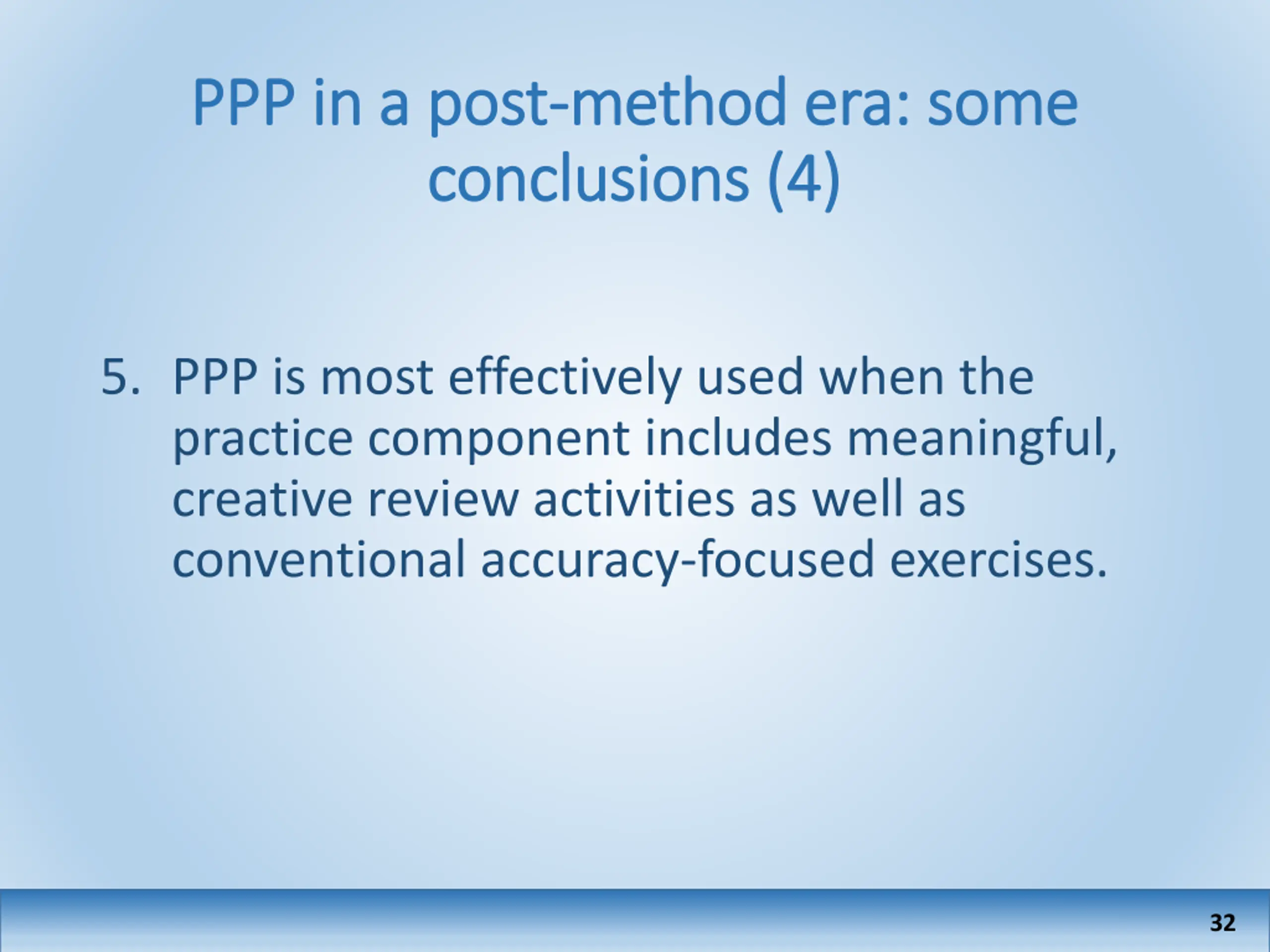 PPP in a post-method era: some conclusions (4)

5. PPP is most effectively used when the practice component includes meaningful, creative review activities as well as conventional accuracy-focused exercises.

32